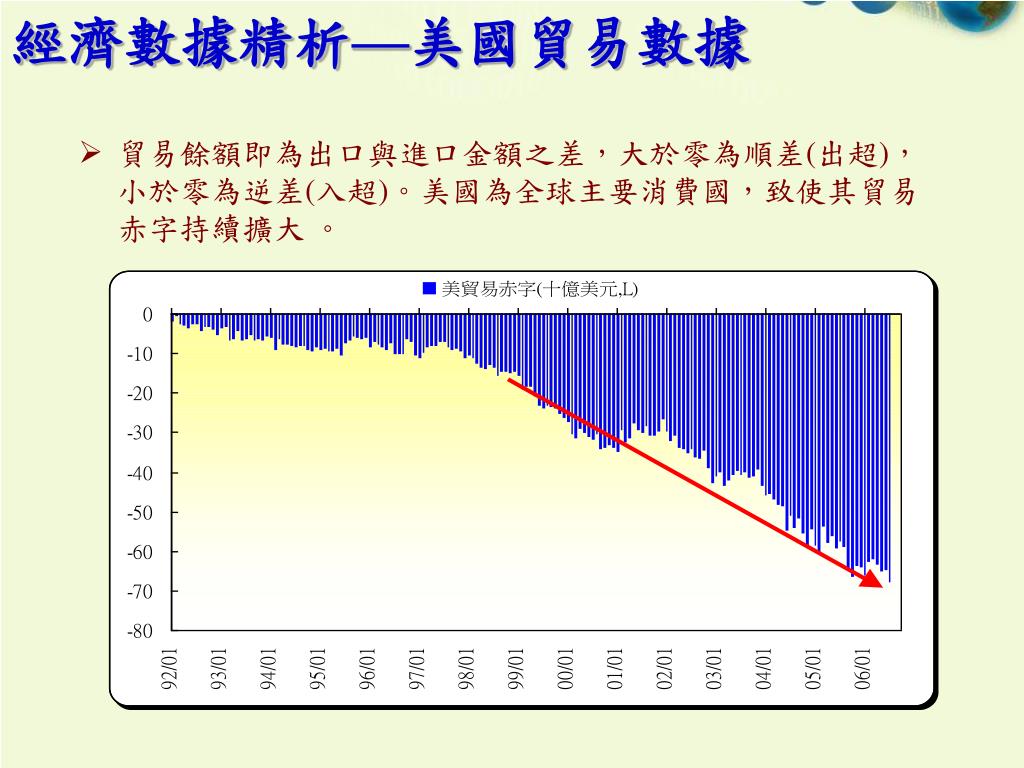 經濟數據精析—美國貿易數據

➢ 貿易餘額即為出口與進口金額之差，大於零為順差(出超)，小於零為逆差(入超)。美國為全球主要消費國，致使其貿易赤字持續擴大 。

■ 美貿易赤字(十億美元,L)

0
-10
-20
-30
-40
-50
-60
-70
-80

92/01
93/01
94/01
95/01
96/01
97/01
98/01
99/01
00/01
01/01
02/01
03/01
04/01
05/01
06/01